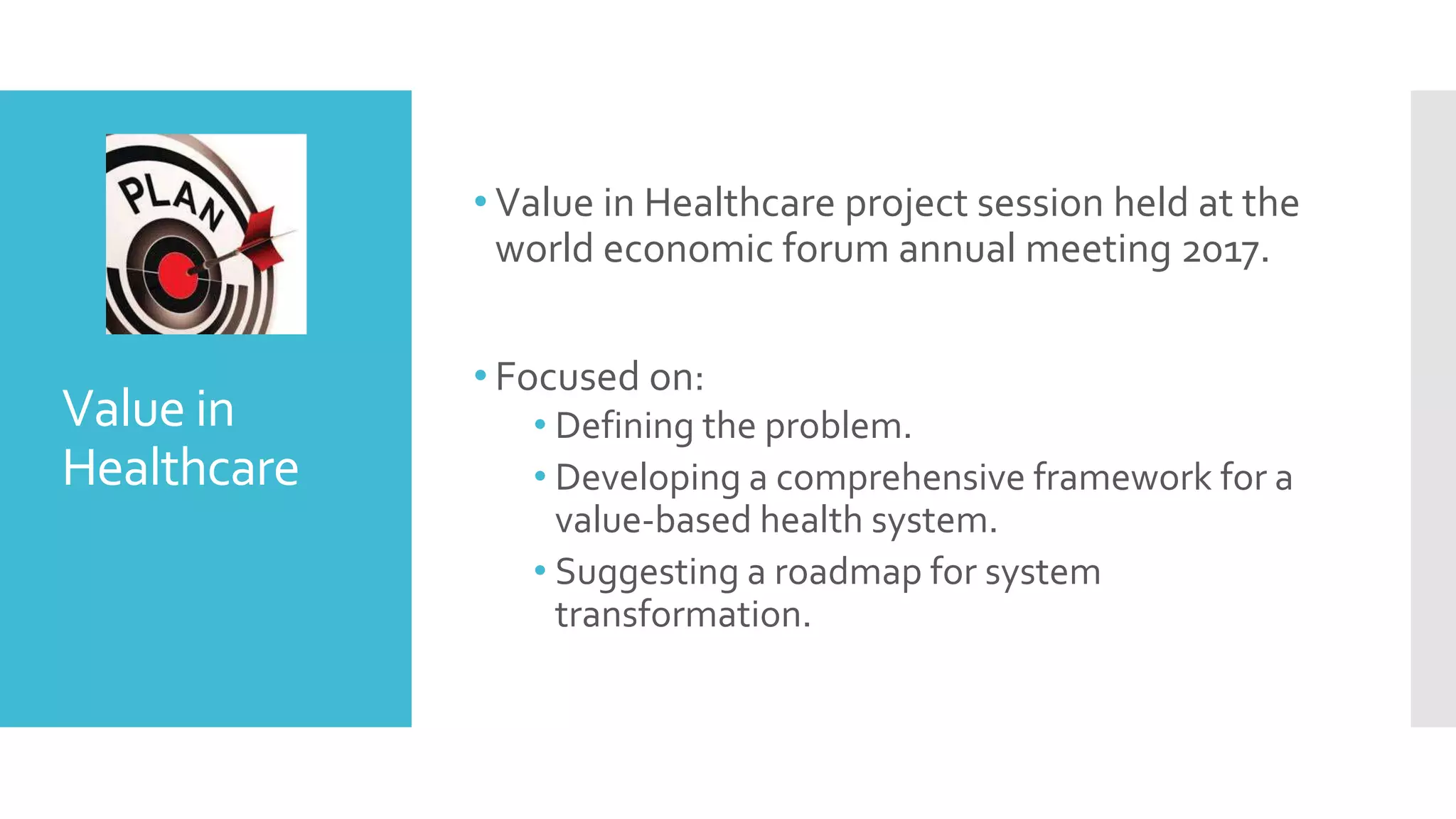 PLAN

Value in Healthcare

• Value in Healthcare project session held at the world economic forum annual meeting 2017.

• Focused on:
  • Defining the problem.
  • Developing a comprehensive framework for a value-based health system.
  • Suggesting a roadmap for system transformation.